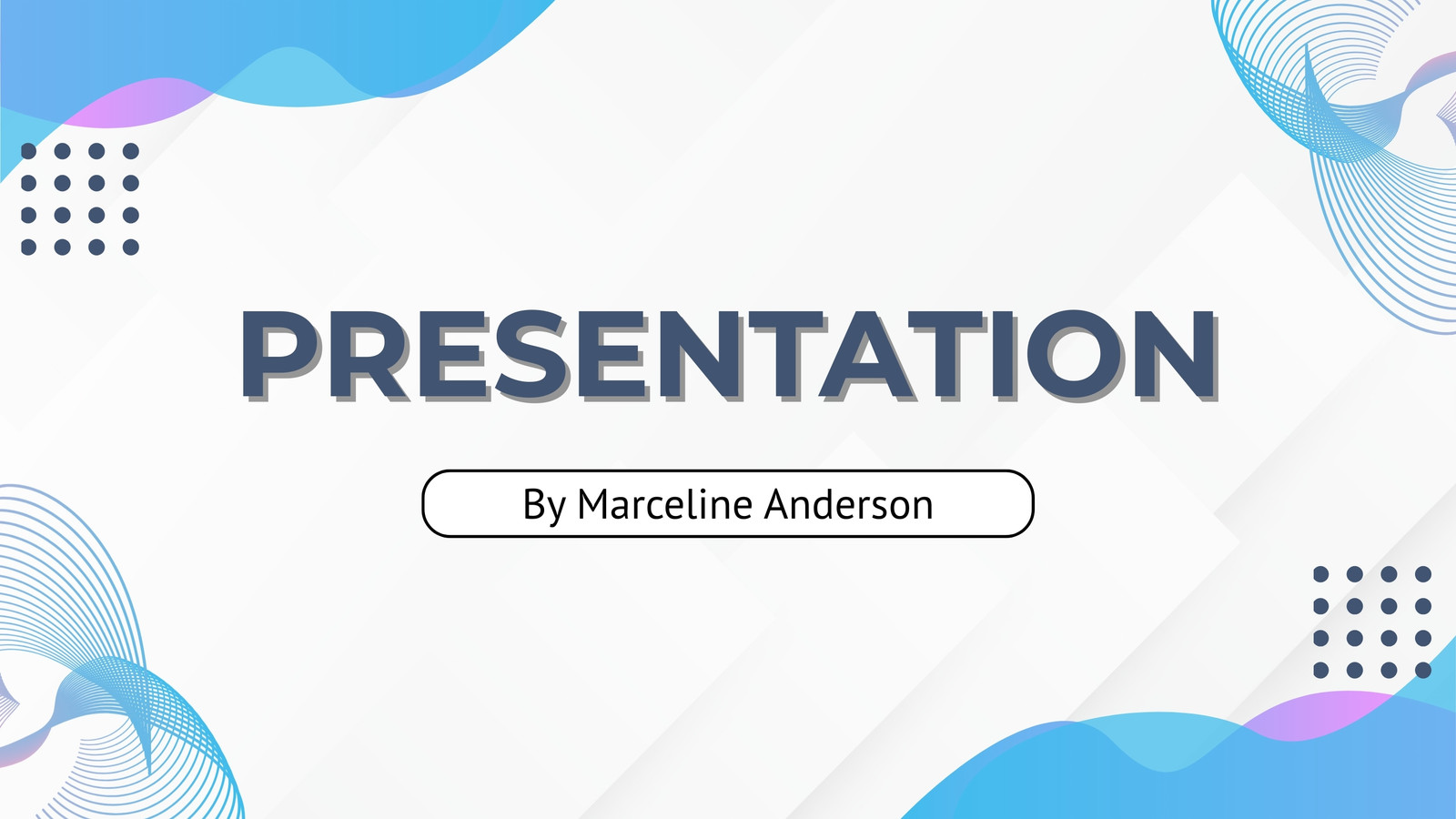 PRESENTATION

By Marceline Anderson